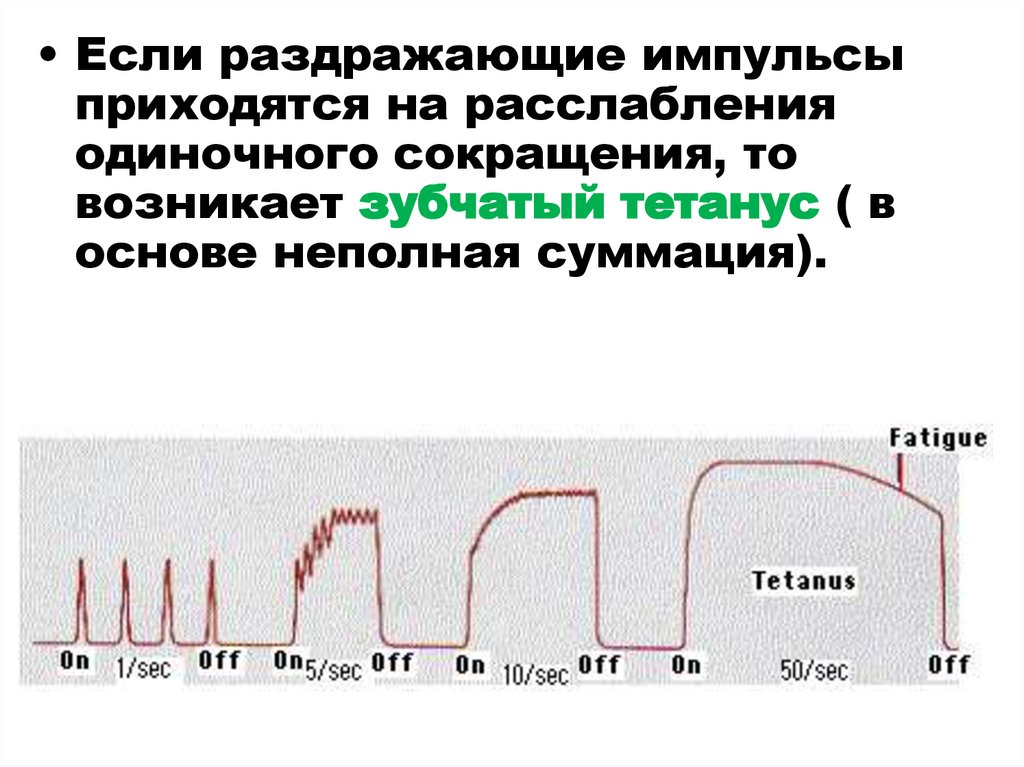 • Если раздражающие импульсы приходятся на расслабления одиночного сокращения, то возникает зубчатый тетанус ( в основе неполная суммация).

Fatigue

Tetanus

On 1/sec Off On 5/sec Off On 10/sec Off On 50/sec Off